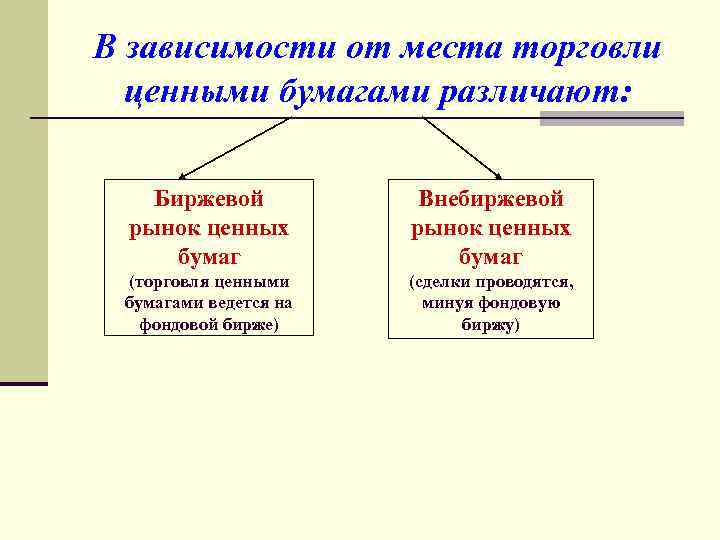 В зависимости от места торговли ценными бумагами различают:

Биржевой рынок ценных бумаг
(торговля ценными бумагами ведется на фондовой бирже)

Внебиржевой рынок ценных бумаг
(сделки проводятся, минуя фондовую биржу)